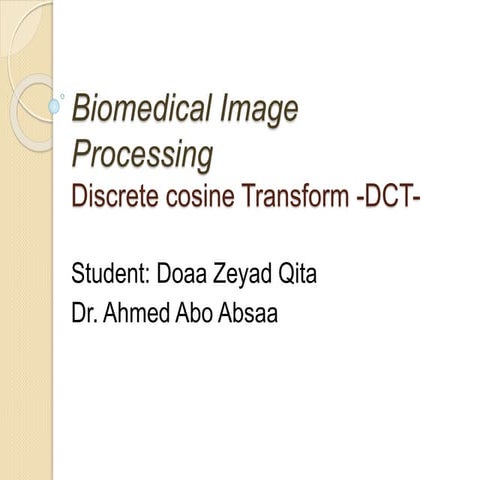 Biomedical Image Processing
Discrete cosine Transform -DCT-

Student: Doaa Zeyad Qita
Dr. Ahmed Abo Absaa